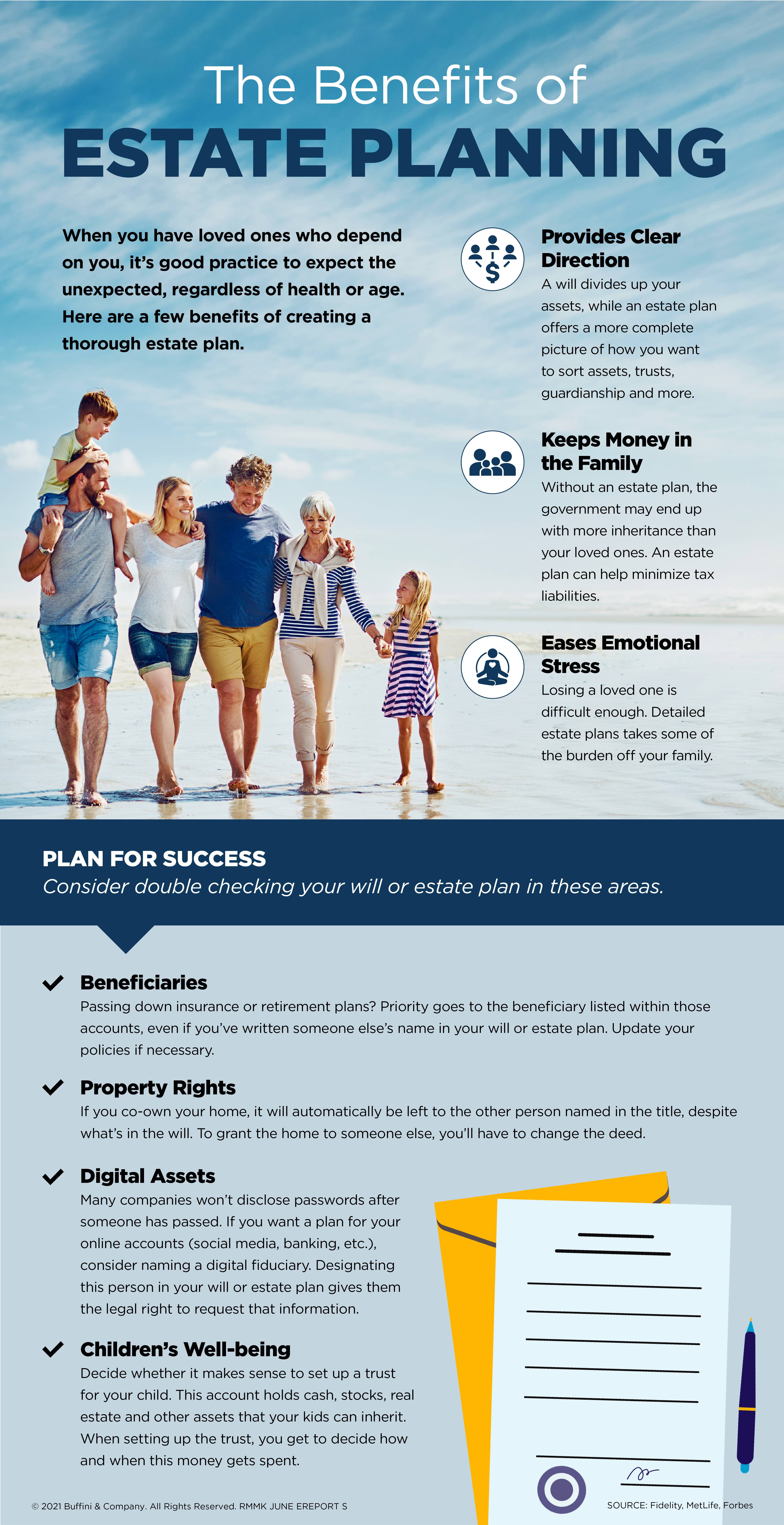 The Benefits of
ESTATE PLANNING

When you have loved ones who depend on you, it's good practice to expect the unexpected, regardless of health or age. Here are a few benefits of creating a thorough estate plan.

Provides Clear Direction
A will divides up your assets, while an estate plan offers a more complete picture of how you want to sort assets, trusts, guardianship and more.

Keeps Money in the Family
Without an estate plan, the government may end up with more inheritance than your loved ones. An estate plan can help minimize tax liabilities.

Eases Emotional Stress
Losing a loved one is difficult enough. Detailed estate plans takes some of the burden off your family.

PLAN FOR SUCCESS
Consider double checking your will or estate plan in these areas.

Beneficiaries
Passing down insurance or retirement plans? Priority goes to the beneficiary listed within those accounts, even if you've written someone else's name in your will or estate plan. Update your policies if necessary.

Property Rights
If you co-own your home, it will automatically be left to the other person named in the title, despite what's in the will. To grant the home to someone else, you'll have to change the deed.

Digital Assets
Many companies won't disclose passwords after someone has passed. If you want a plan for your online accounts (social media, banking, etc.), consider naming a digital fiduciary. Designating this person in your will or estate plan gives them the legal right to request that information.

Children's Well-being
Decide whether it makes sense to set up a trust for your child. This account holds cash, stocks, real estate and other assets that your kids can inherit. When setting up the trust, you get to decide how and when this money gets spent.

© 2021 Buffini & Company. All Rights Reserved. RMMK JUNE EREPORT S

SOURCE: Fidelity, MetLife, Forbes